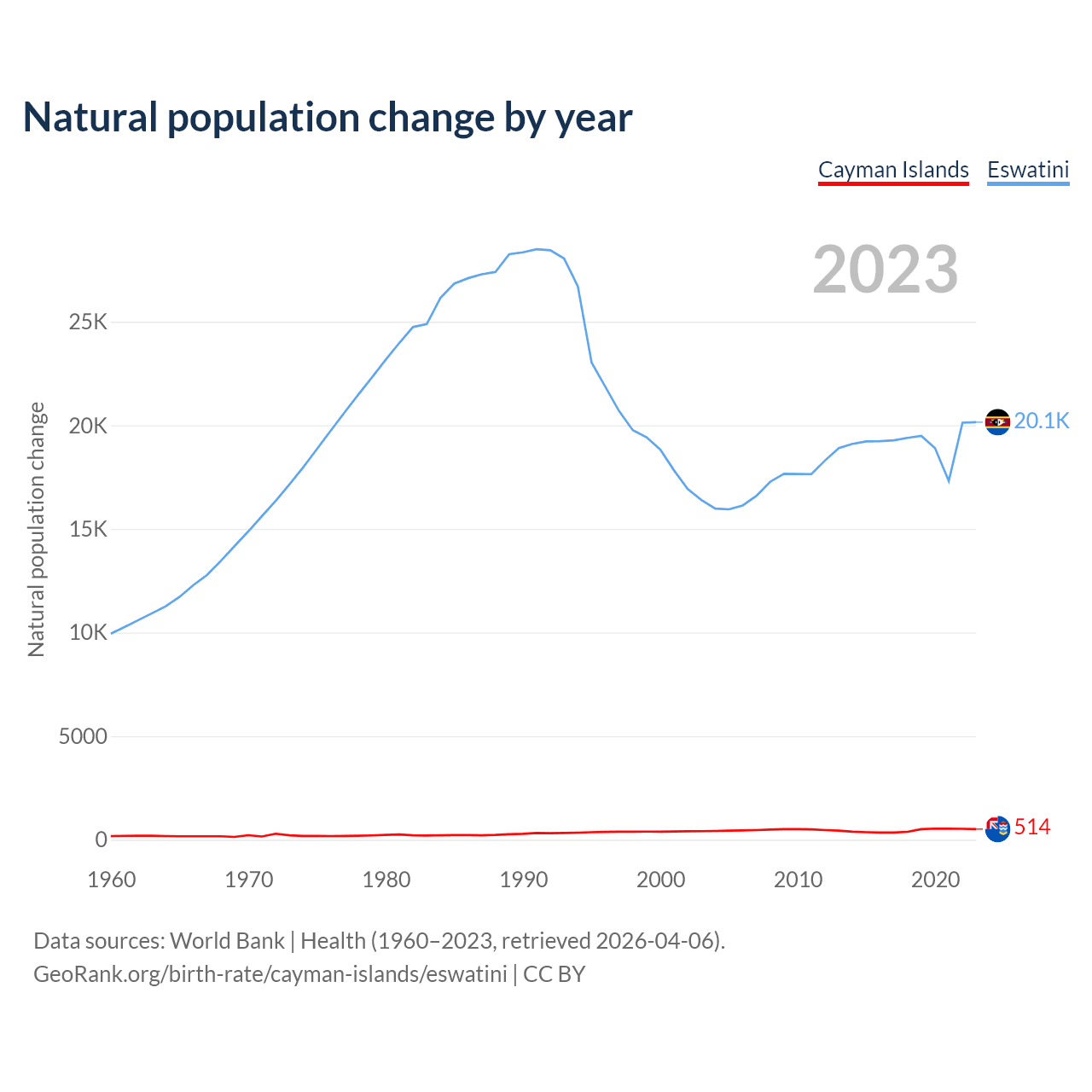 Natural population change by year

Cayman Islands Eswatini

2023

Natural population change

25K
20K
15K
10K
5000
0

20.1K
514

1960 1970 1980 1990 2000 2010 2020

Data sources: World Bank | Health (1960–2023, retrieved 2026-04-06).
GeoRank.org/birth-rate/cayman-islands/eswatini | CC BY